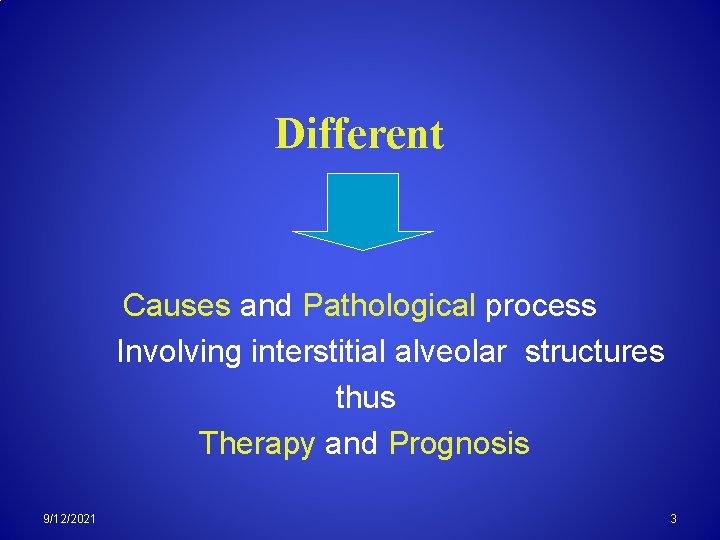 Different

Causes and Pathological process
Involving interstitial alveolar structures
thus
Therapy and Prognosis

9/12/2021

3